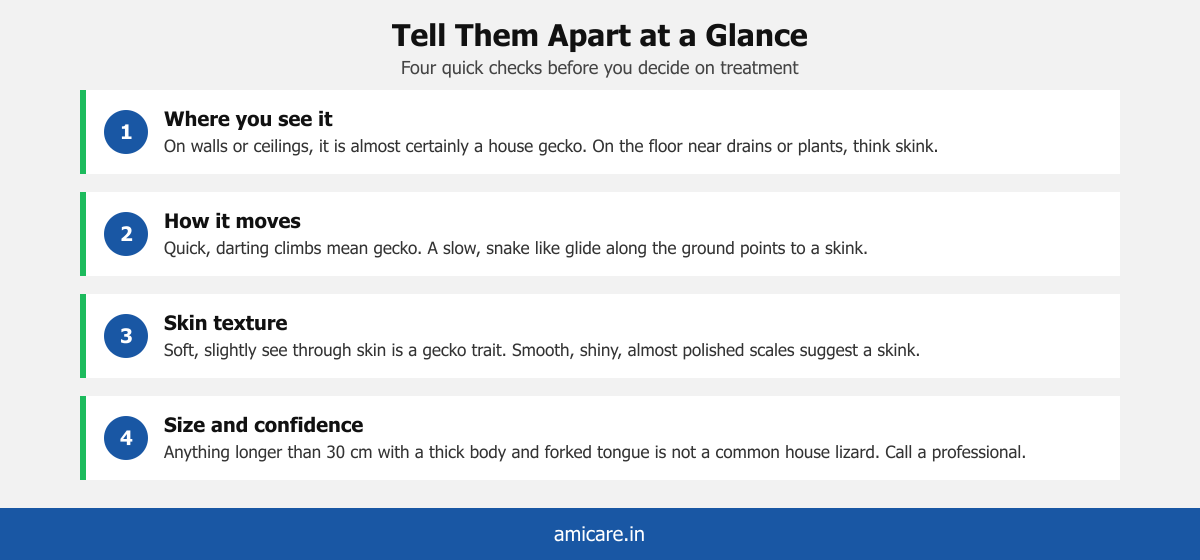 Tell Them Apart at a Glance

Four quick checks before you decide on treatment

1
Where you see it
On walls or ceilings, it is almost certainly a house gecko. On the floor near drains or plants, think skink.

2
How it moves
Quick, darting climbs mean gecko. A slow, snake like glide along the ground points to a skink.

3
Skin texture
Soft, slightly see through skin is a gecko trait. Smooth, shiny, almost polished scales suggest a skink.

4
Size and confidence
Anything longer than 30 cm with a thick body and forked tongue is not a common house lizard. Call a professional.

amicare.in